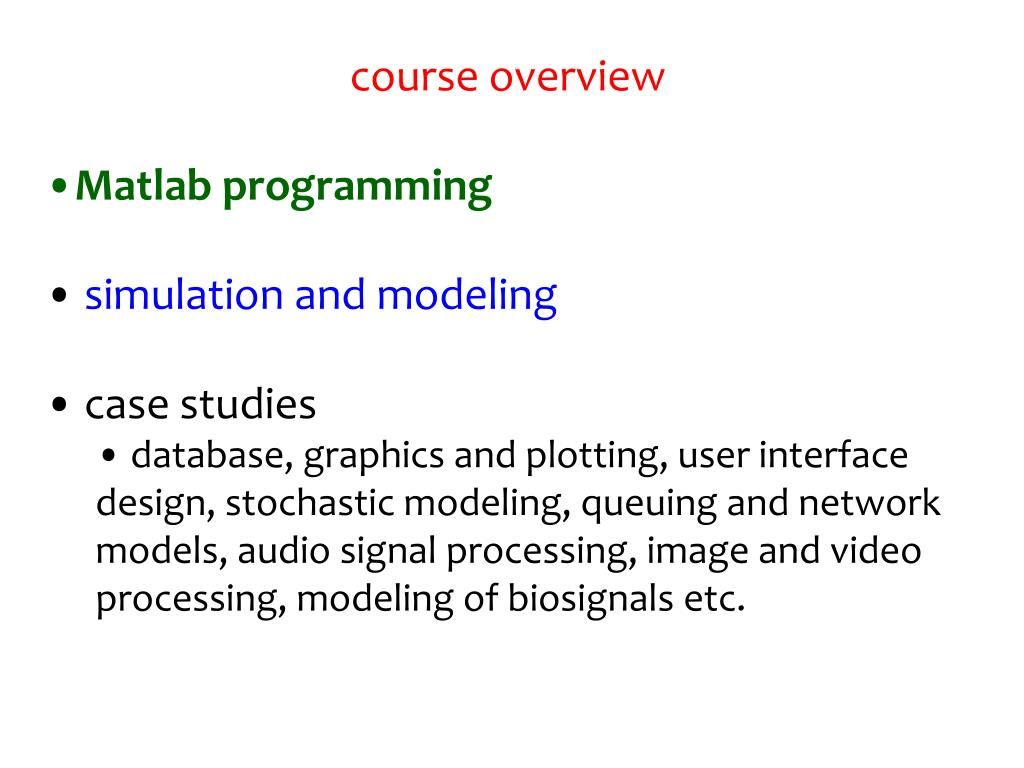 course overview

• Matlab programming

• simulation and modeling

• case studies

• database, graphics and plotting, user interface design, stochastic modeling, queuing and network models, audio signal processing, image and video processing, modeling of biosignals etc.